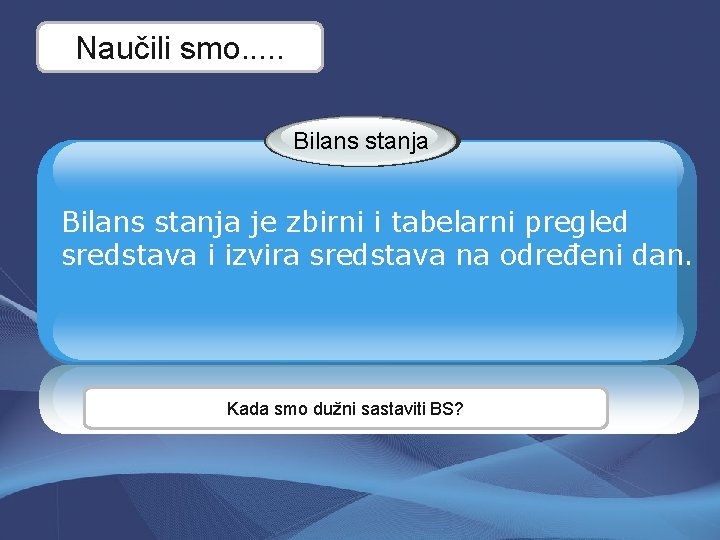 Naučili smo.....

Bilans stanja

Bilans stanja je zbirni i tabelarni pregled sredstava i izvira sredstava na određeni dan.

Kada smo dužni sastaviti BS?